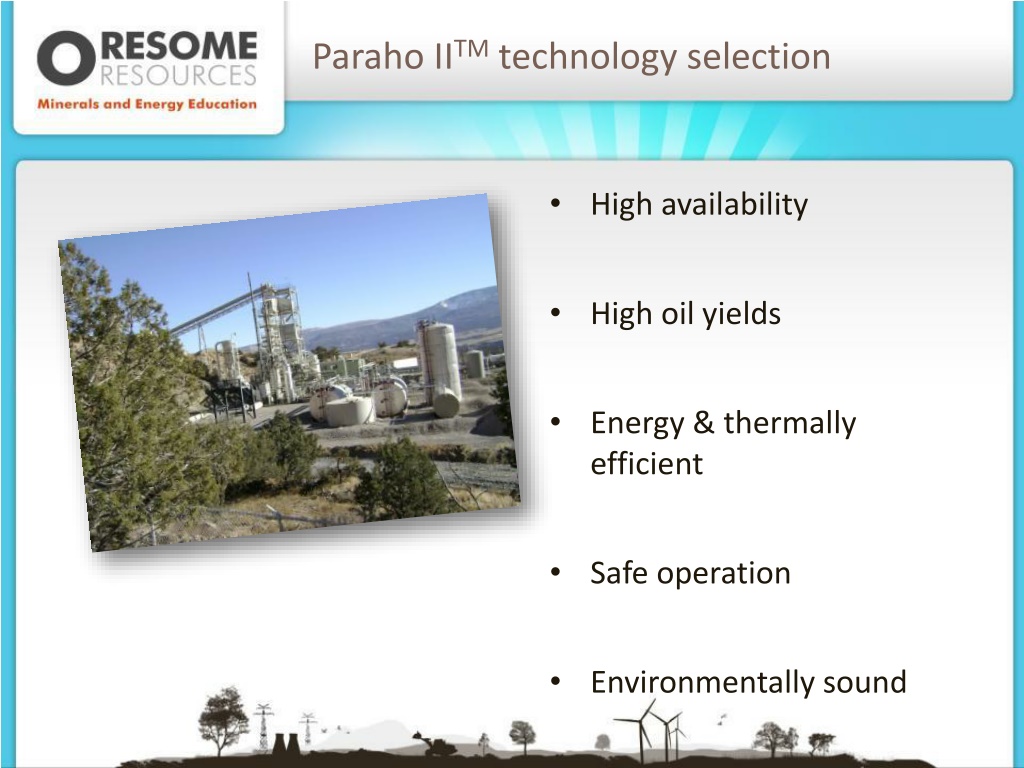 ORESOME RESOURCES
Minerals and Energy Education

Paraho II$^{TM}$ technology selection

• High availability

• High oil yields

• Energy & thermally efficient

• Safe operation

• Environmentally sound